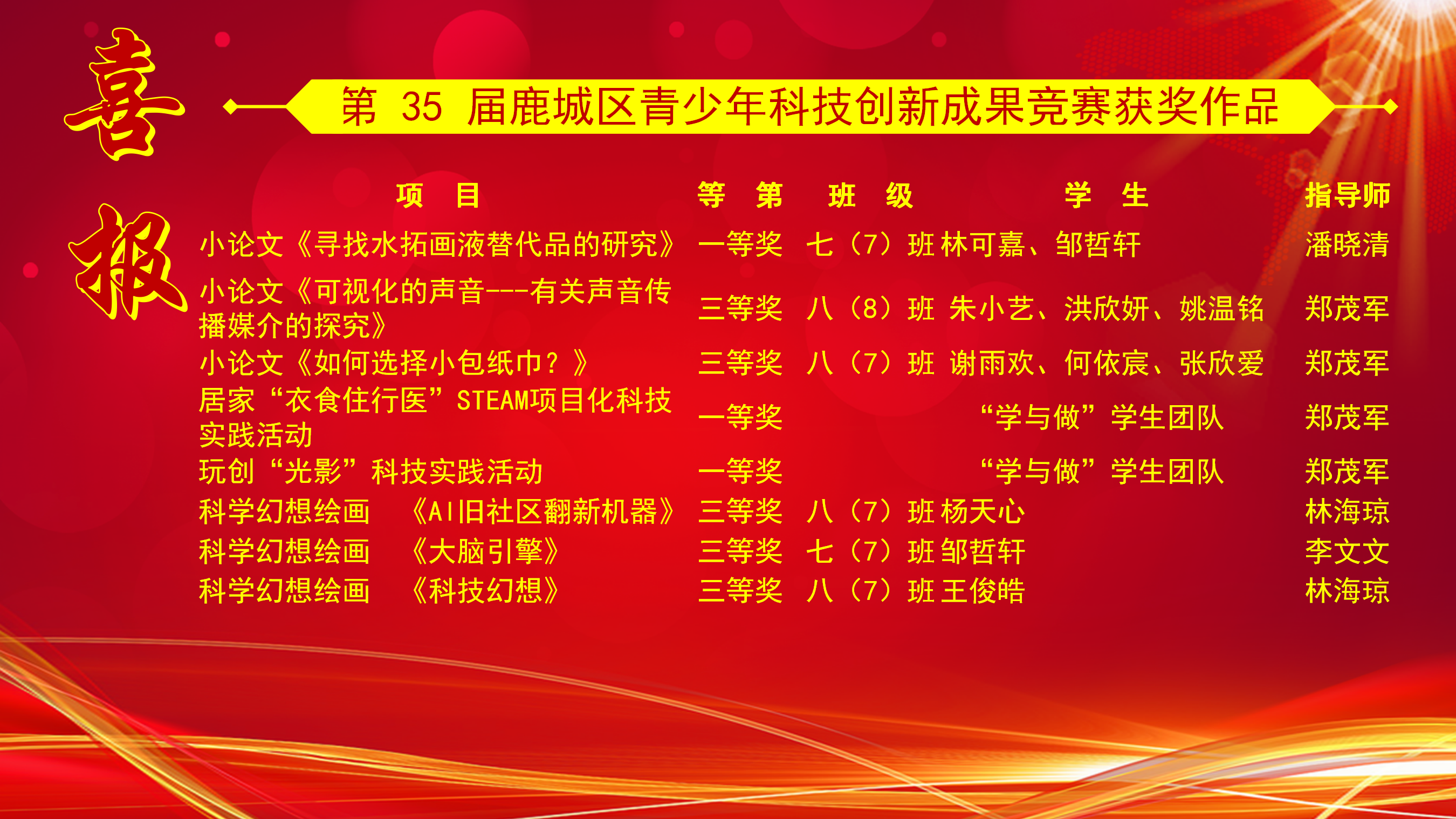 喜报

第 35 届鹿城区青少年科技创新成果竞赛获奖作品

| 项 目 | 等 第 | 班 级 | 学 生 | 指导师 |
|---|---|---|---|---|
| 小论文《寻找水拓画液替代品的研究》 | 一等奖 | 七（7）班 | 林可嘉、邹哲轩 | 潘晓清 |
| 小论文《可视化的声音---有关声音传播媒介的探究》 | 三等奖 | 八（8）班 | 朱小艺、洪欣妍、姚温铭 | 郑茂军 |
| 小论文《如何选择小包纸巾？》 | 三等奖 | 八（7）班 | 谢雨欢、何依宸、张欣爱 | 郑茂军 |
| 居家“衣食住行医”STEAM项目化科技实践活动 | 一等奖 | | “学与做”学生团队 | 郑茂军 |
| 玩创“光影”科技实践活动 | 一等奖 | | “学与做”学生团队 | 郑茂军 |
| 科学幻想绘画 《AI旧社区翻新机器》 | 三等奖 | 八（7）班 | 杨天心 | 林海琼 |
| 科学幻想绘画 《大脑引擎》 | 三等奖 | 七（7）班 | 邹哲轩 | 李文文 |
| 科学幻想绘画 《科技幻想》 | 三等奖 | 八（7）班 | 王俊皓 | 林海琼 |